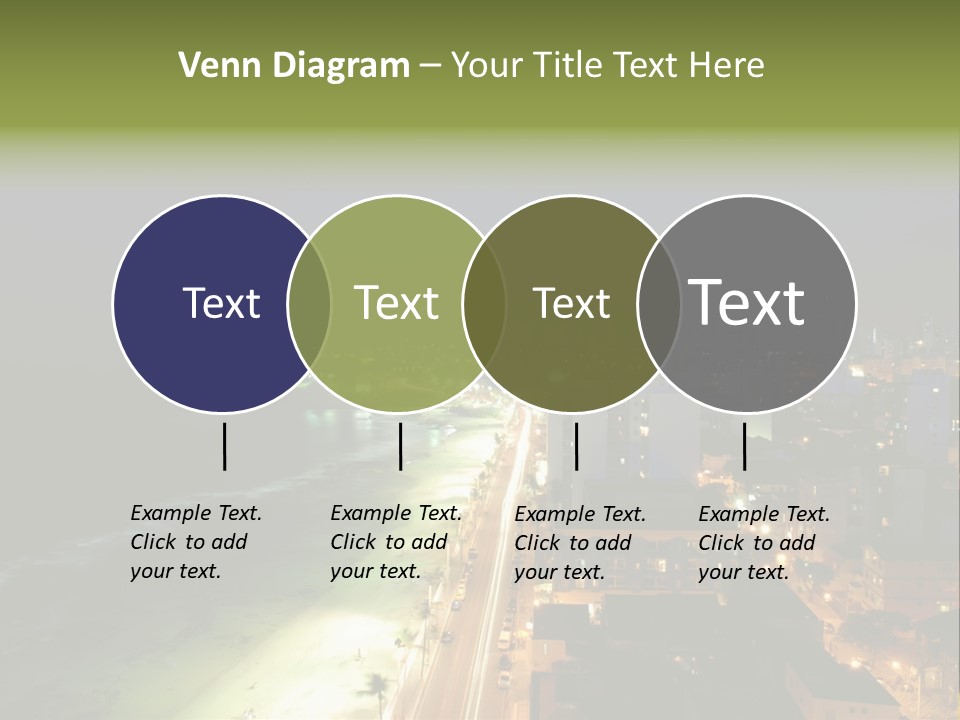 Venn Diagram – Your Title Text Here

Text

Text

Text

Text

Example Text. Click to add your text.

Example Text. Click to add your text.

Example Text. Click to add your text.

Example Text. Click to add your text.